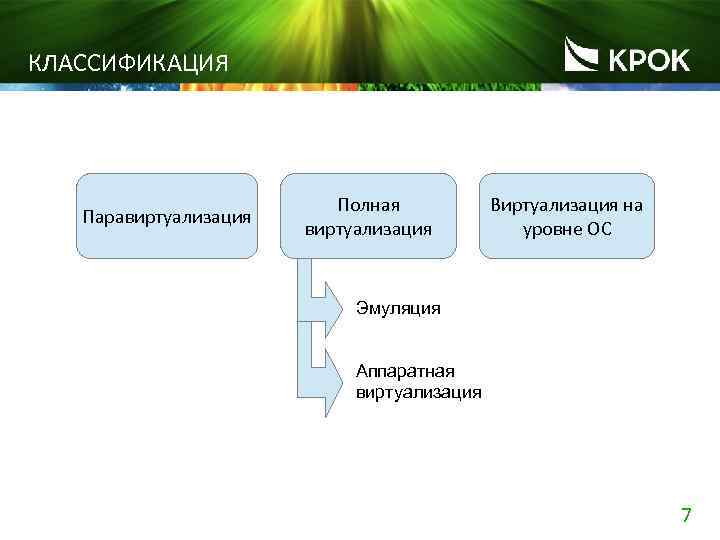 КЛАССИФИКАЦИЯ

КРОК

Паравиртуализация

Полная виртуализация

Виртуализация на уровне ОС

Эмуляция

Аппаратная виртуализация

7